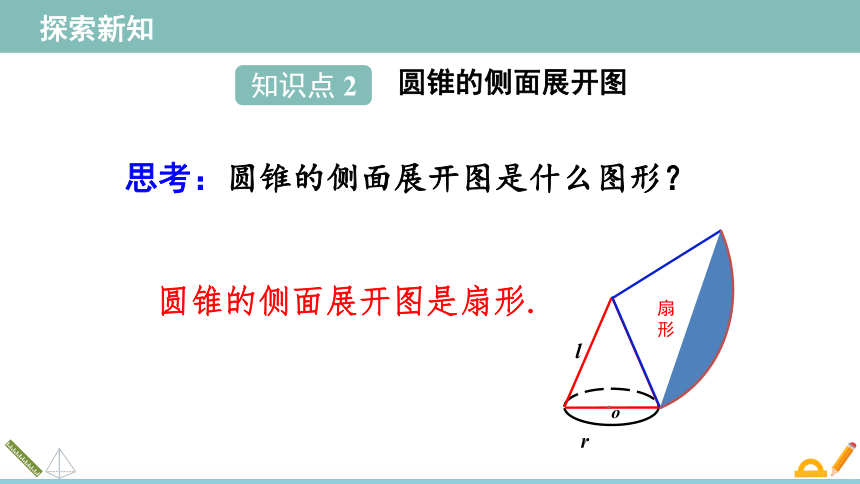 探索新知

知识点 2 圆锥的侧面展开图

思考：圆锥的侧面展开图是什么图形？

圆锥的侧面展开图是扇形.

扇形

$l$

$o$

$r$